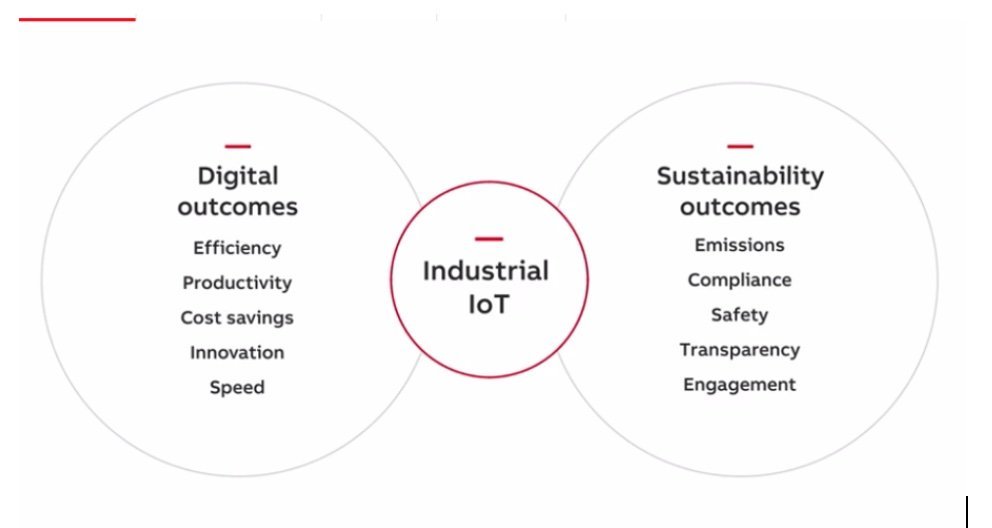 Digital outcomes
Efficiency
Productivity
Cost savings
Innovation
Speed

Industrial IoT

Sustainability outcomes
Emissions
Compliance
Safety
Transparency
Engagement